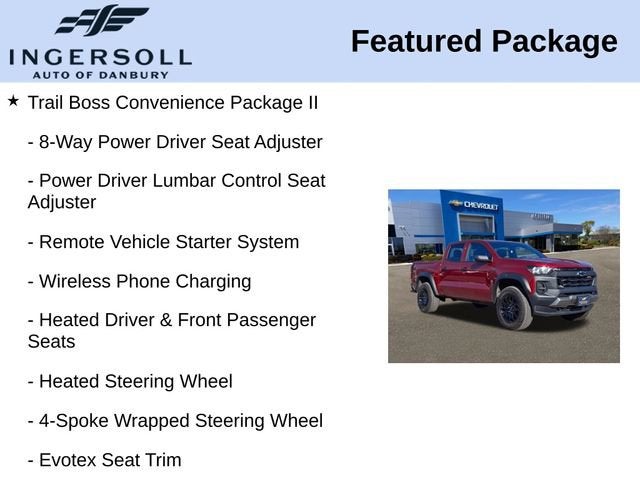 INGERSOLL
AUTO OF DANBURY

Featured Package

★ Trail Boss Convenience Package II

- 8-Way Power Driver Seat Adjuster

- Power Driver Lumbar Control Seat Adjuster

- Remote Vehicle Starter System

- Wireless Phone Charging

- Heated Driver & Front Passenger Seats

- Heated Steering Wheel

- 4-Spoke Wrapped Steering Wheel

- Evotex Seat Trim

CHEVROLET